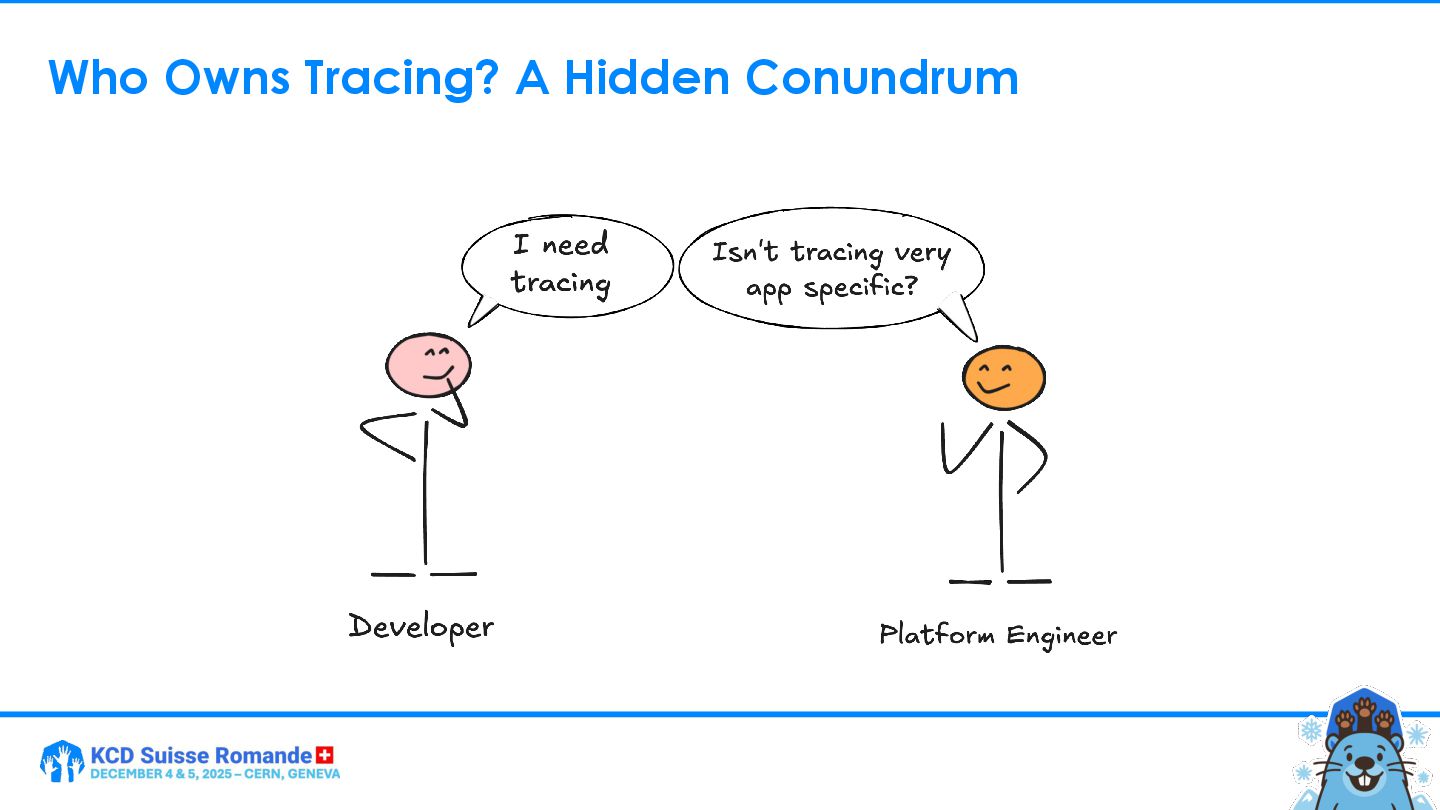 Who Owns Tracing? A Hidden Conundrum

I need tracing

Isn't tracing very app specific?

Developer

Platform Engineer

KCD Suisse Romande
DECEMBER 4 & 5, 2025 – CERN, GENEVA